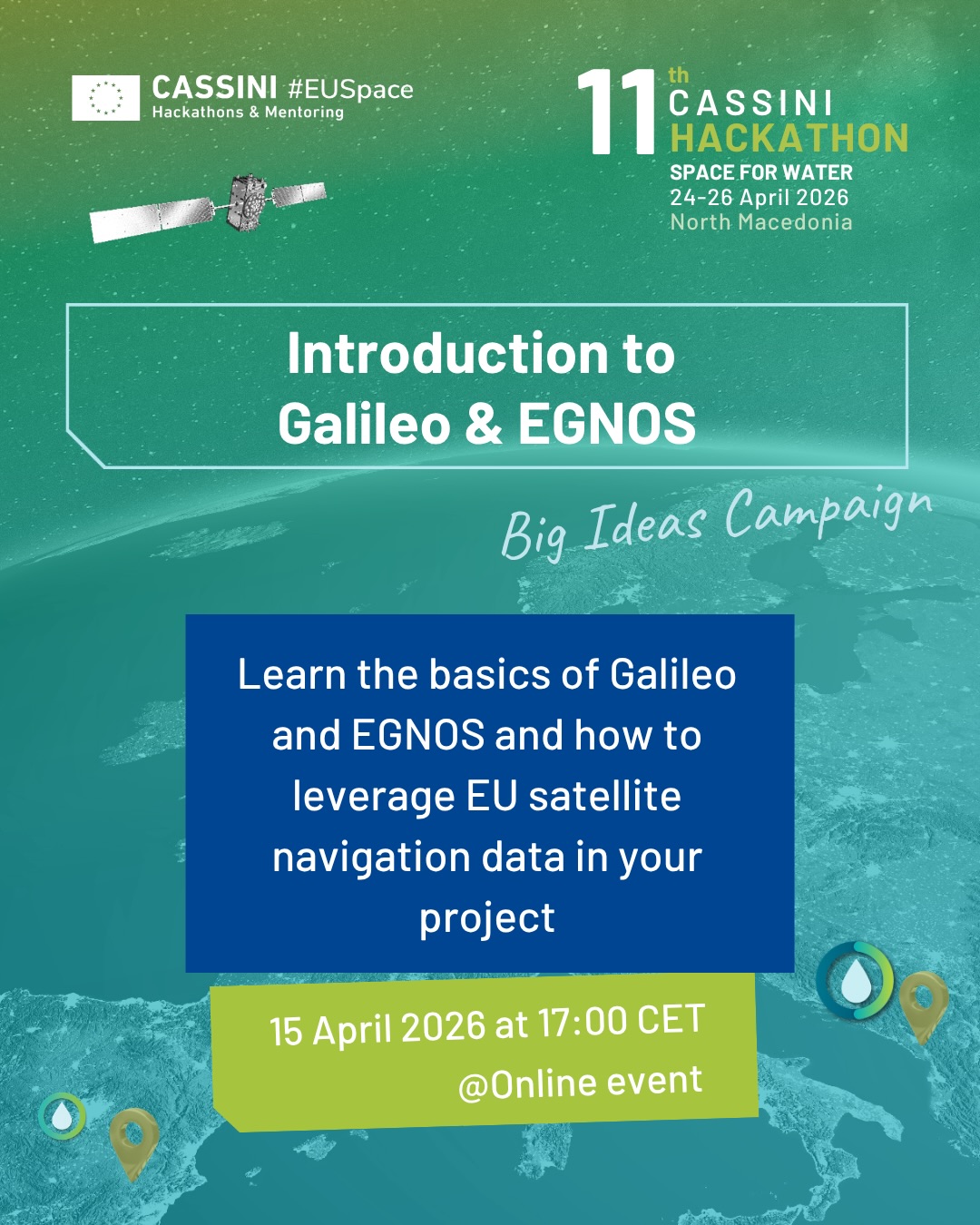 CASSINI #EUSpace
Hackathons & Mentoring

11th CASSINI HACKATHON
SPACE FOR WATER
24-26 April 2026
North Macedonia

Introduction to Galileo & EGNOS

Big Ideas Campaign

Learn the basics of Galileo and EGNOS and how to leverage EU satellite navigation data in your project

15 April 2026 at 17:00 CET
@Online event